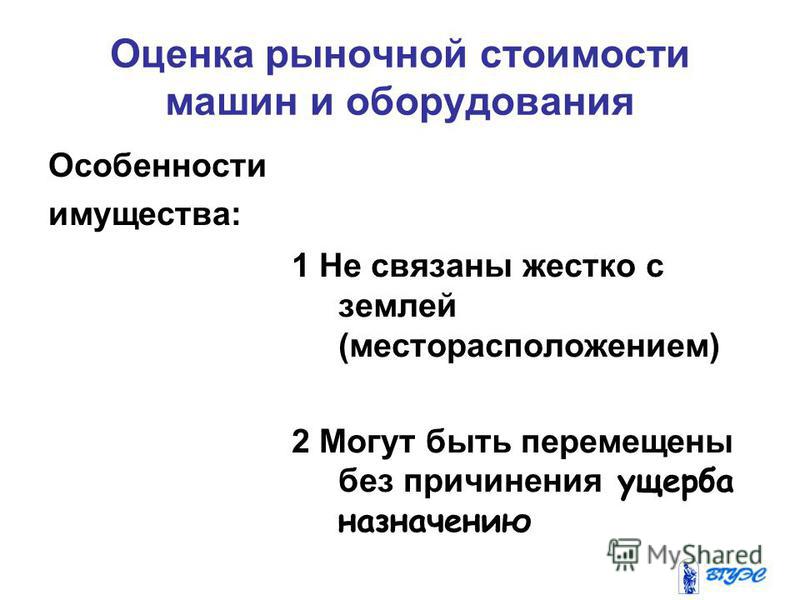 Оценка рыночной стоимости машин и оборудования

Особенности имущества:

1 Не связаны жестко с землей (месторасположением)

2 Могут быть перемещены без причинения ущерба назначению

MyShared

ВГУЭС